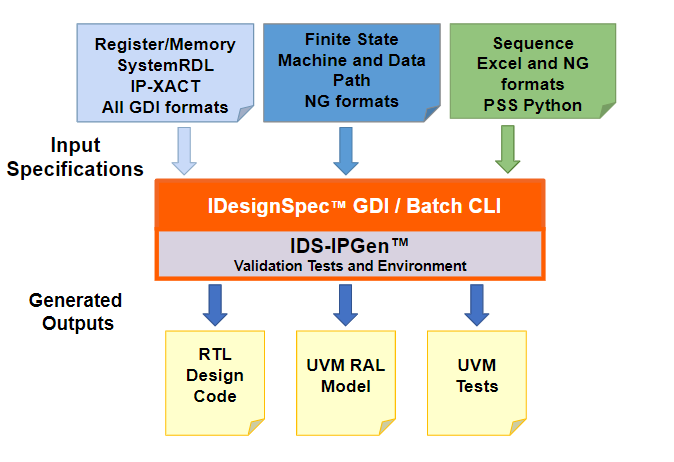 Register/Memory
SystemRDL
IP-XACT
All GDI formats

Finite State
Machine and Data
Path
NG formats

Sequence
Excel and NG
formats
PSS Python

Input
Specifications

IDesignSpec™ GDI / Batch CLI

IDS-IPGen™
Validation Tests and Environment

Generated
Outputs

RTL
Design
Code

UVM RAL
Model

UVM
Tests